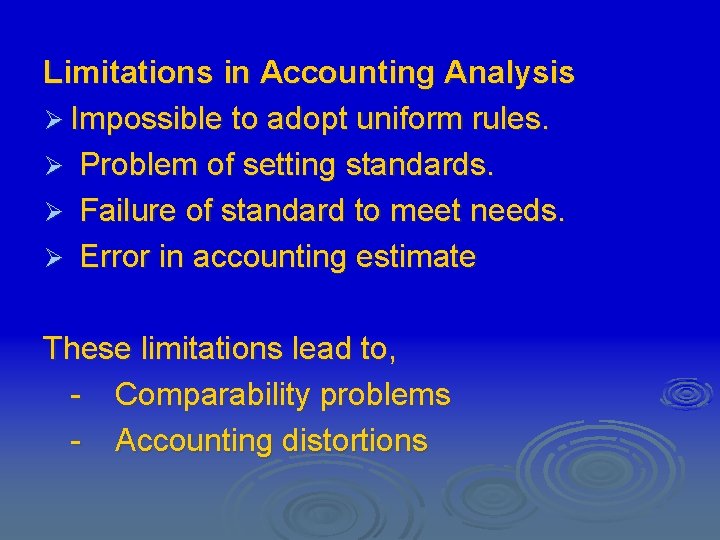 Limitations in Accounting Analysis

➢ Impossible to adopt uniform rules.
➢ Problem of setting standards.
➢ Failure of standard to meet needs.
➢ Error in accounting estimate

These limitations lead to,
- Comparability problems
- Accounting distortions